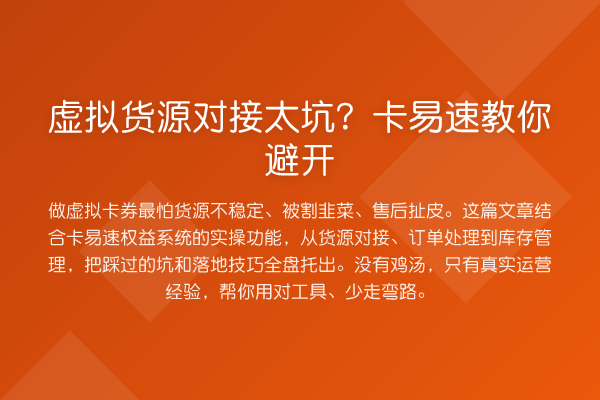 虚拟货源对接太坑？卡易速教你避开

做虚拟卡券最怕货源不稳定、被割韭菜、售后扯皮。这篇文章结合卡易速权益系统的实操功能，从货源对接、订单处理到库存管理，把踩过的坑和落地技巧全盘托出。没有鸡汤，只有真实运营经验，帮你用对工具、少走弯路。